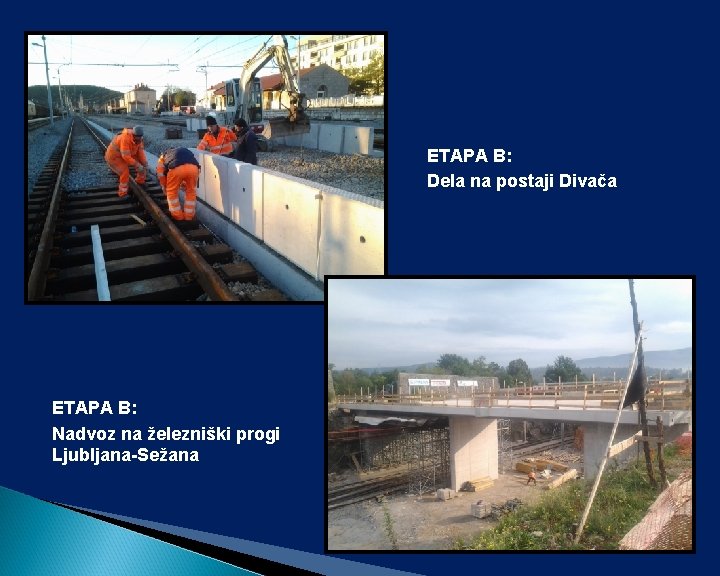 ETAPA B:
Dela na postaji Divača

ETAPA B:
Nadvoz na železniški progi Ljubljana-Sežana